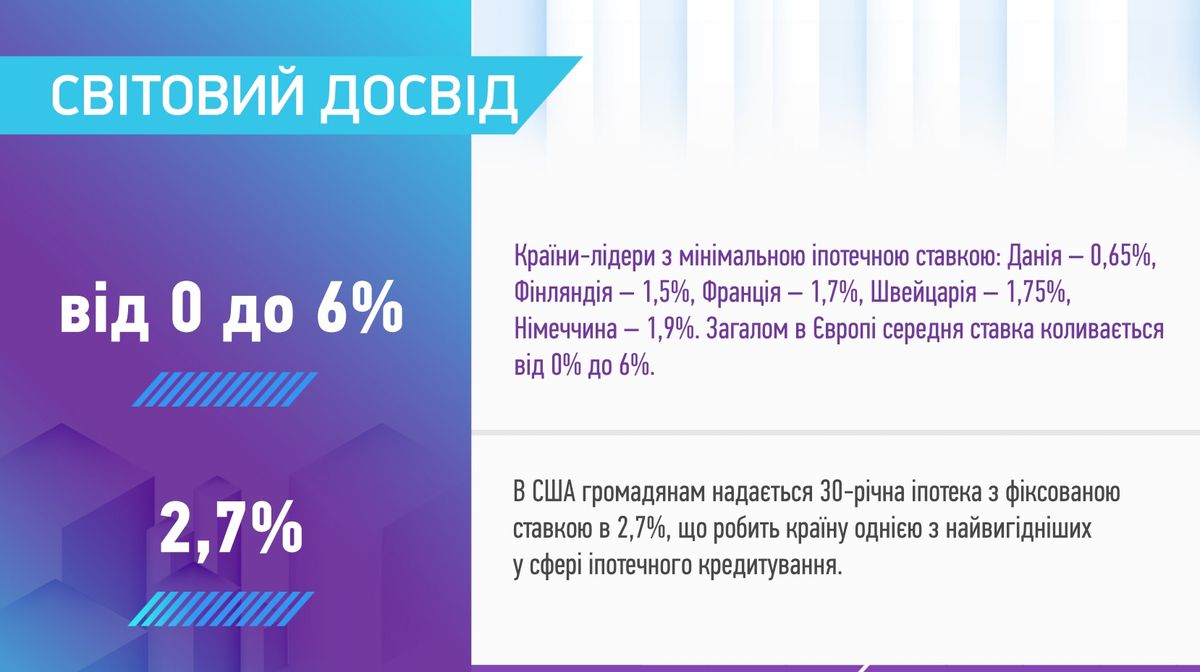 СВІТОВИЙ ДОСВІД

від 0 до 6%

Країни-лідери з мінімальною іпотечною ставкою: Данія – 0,65%, Фінляндія – 1,5%, Франція – 1,7%, Швейцарія – 1,75%, Німеччина – 1,9%. Загалом в Європі середня ставка коливається від 0% до 6%.

2,7%

В США громадянам надається 30-річна іпотека з фіксованою ставкою в 2,7%, що робить країну однією з найвигідніших у сфері іпотечного кредитування.